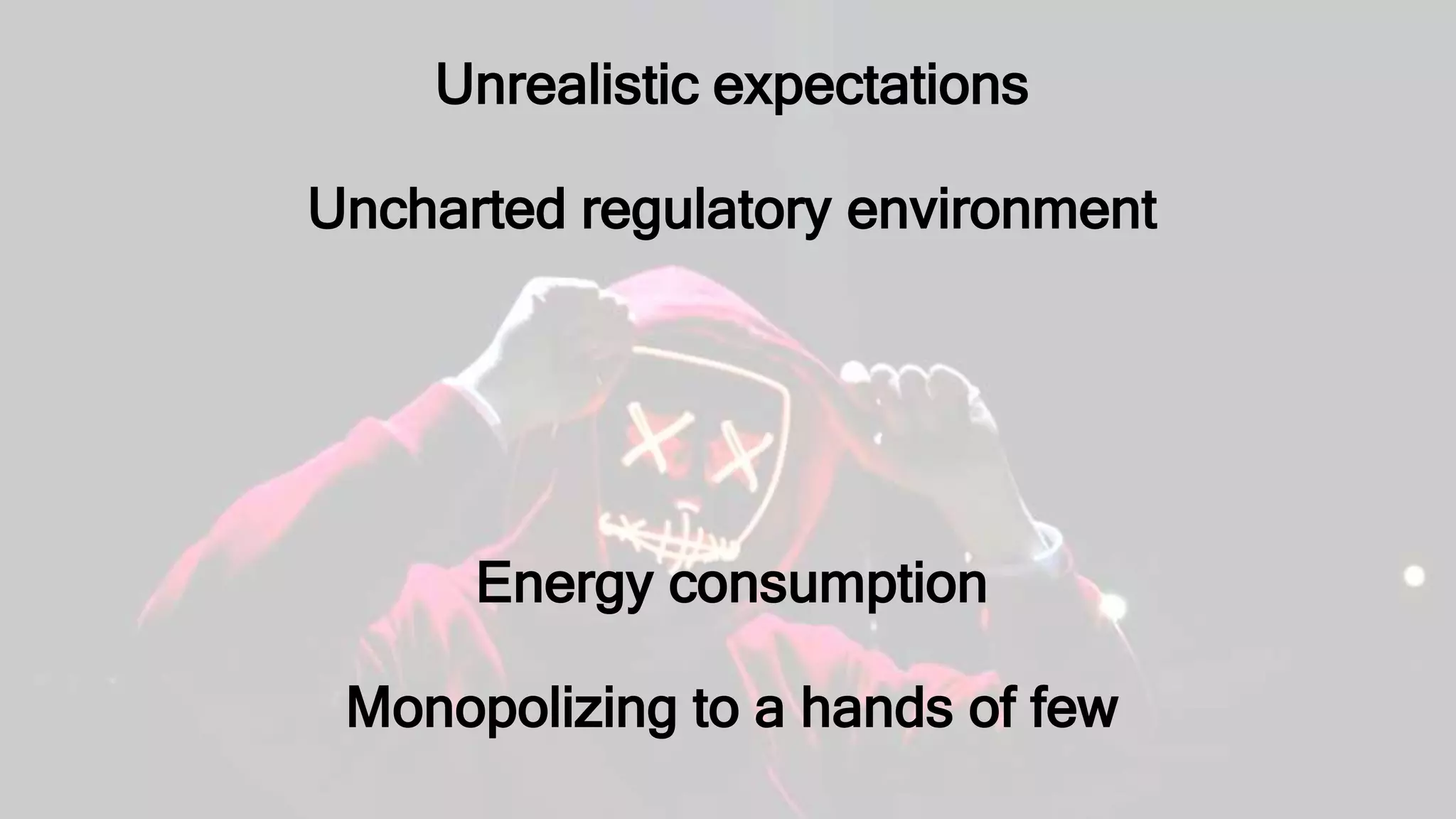 Unrealistic expectations

Uncharted regulatory environment

Energy consumption

Monopolizing to a hands of few